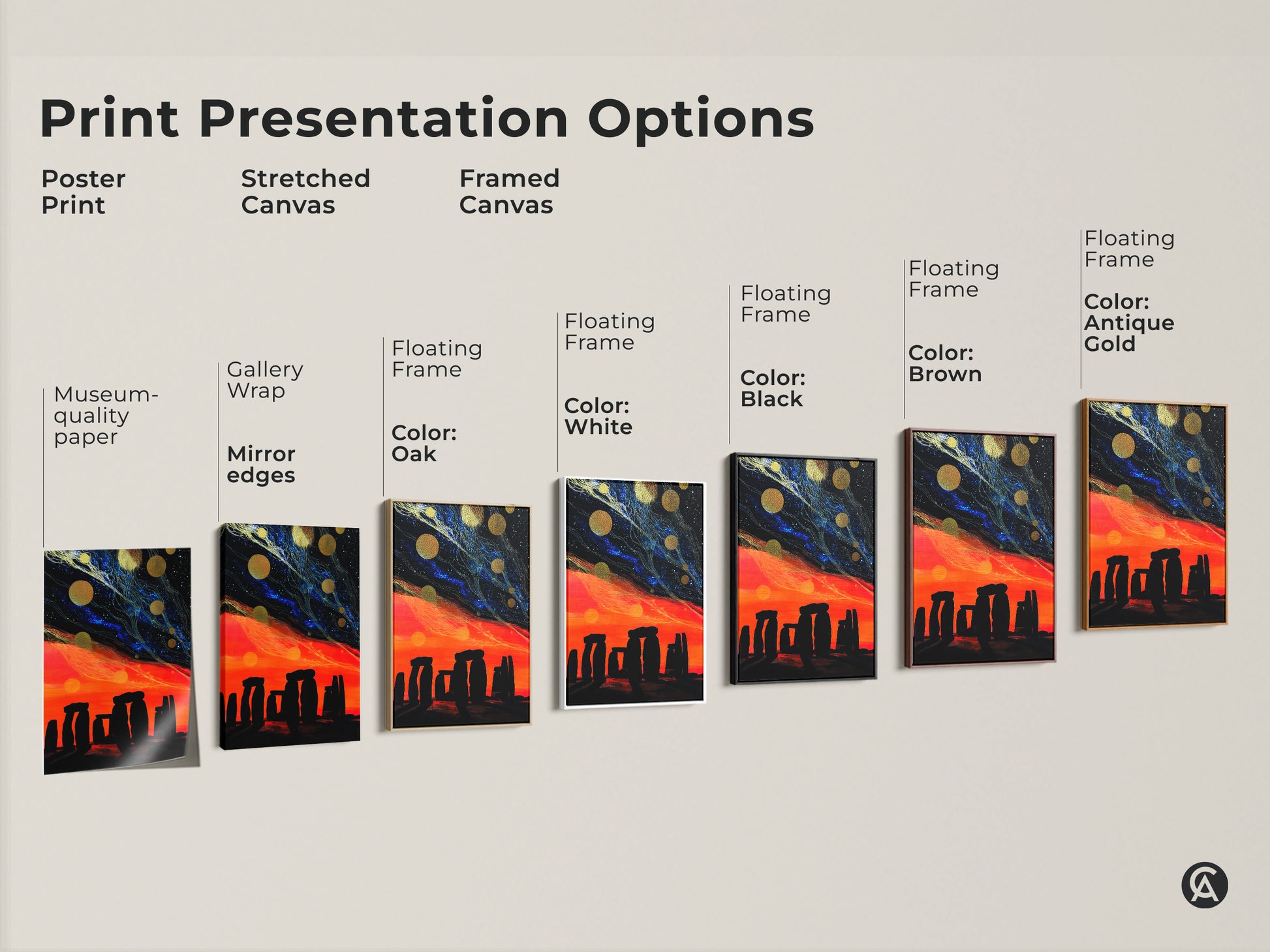 Print Presentation Options

Poster Print

Stretched Canvas

Framed Canvas

Museum-quality paper

Gallery Wrap

Mirror edges

Floating Frame

Color: Oak

Floating Frame

Color: White

Floating Frame

Color: Black

Floating Frame

Color: Brown

Floating Frame

Color: Antique Gold

CA